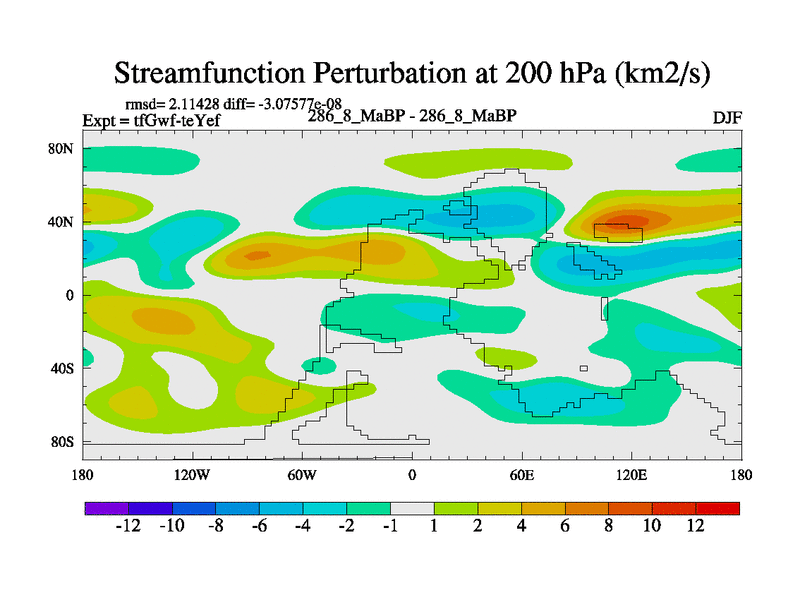 Streamfunction Perturbation at 200 hPa (km2/s)

rmsd= 2.11428 diff= -3.07577e-08
Expt = tfGwf-teYef
286_8_MaBP - 286_8_MaBP
DJF

80N
40N
0
40S
80S

180
120W
60W
0
60E
120E
180

-12 -10 -8 -6 -4 -2 -1 1 2 4 6 8 10 12